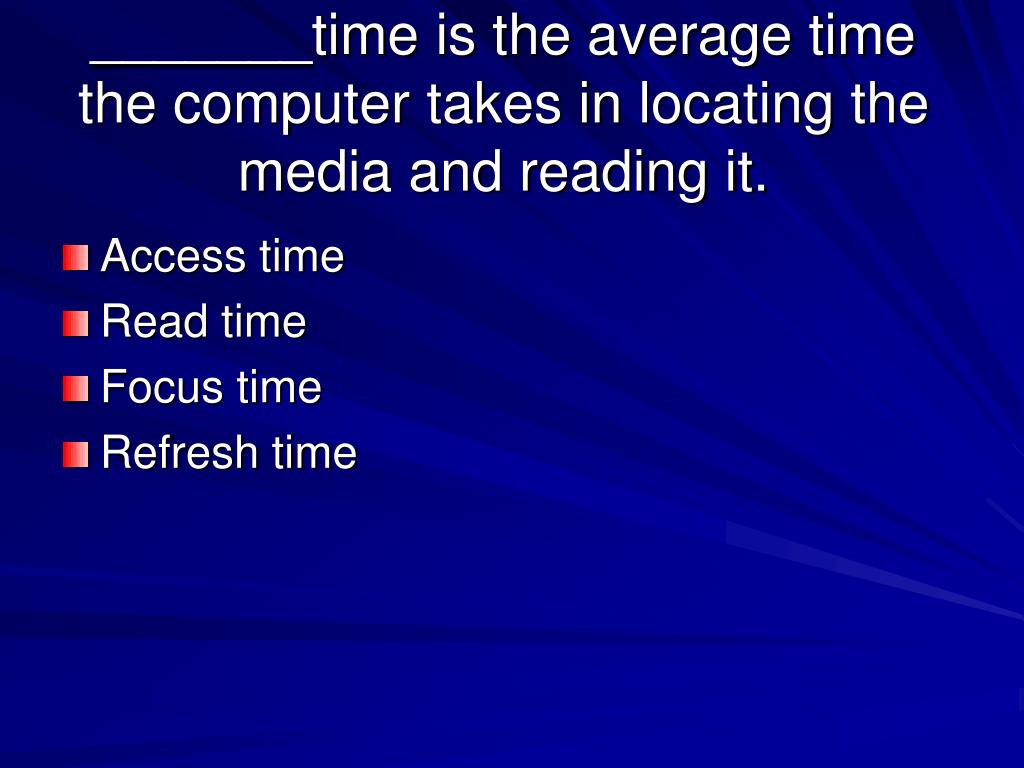 _______time is the average time the computer takes in locating the media and reading it.

Access time
Read time
Focus time
Refresh time